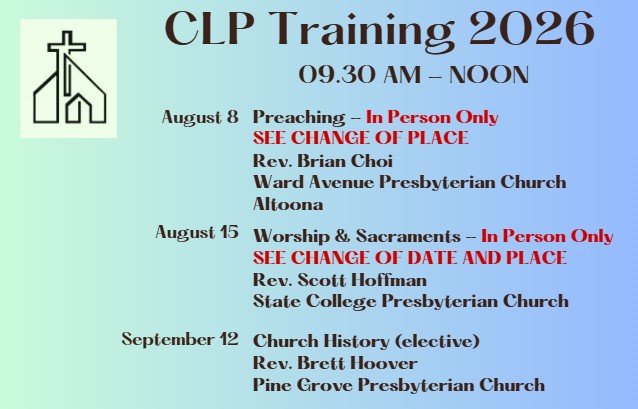 CLP Training 2026

09.30 AM – NOON

August 8 Preaching – In Person Only
SEE CHANGE OF PLACE
Rev. Brian Choi
Ward Avenue Presbyterian Church
Altoona

August 15 Worship & Sacraments – In Person Only
SEE CHANGE OF DATE AND PLACE
Rev. Scott Hoffman
State College Presbyterian Church

September 12 Church History (elective)
Rev. Brett Hoover
Pine Grove Presbyterian Church